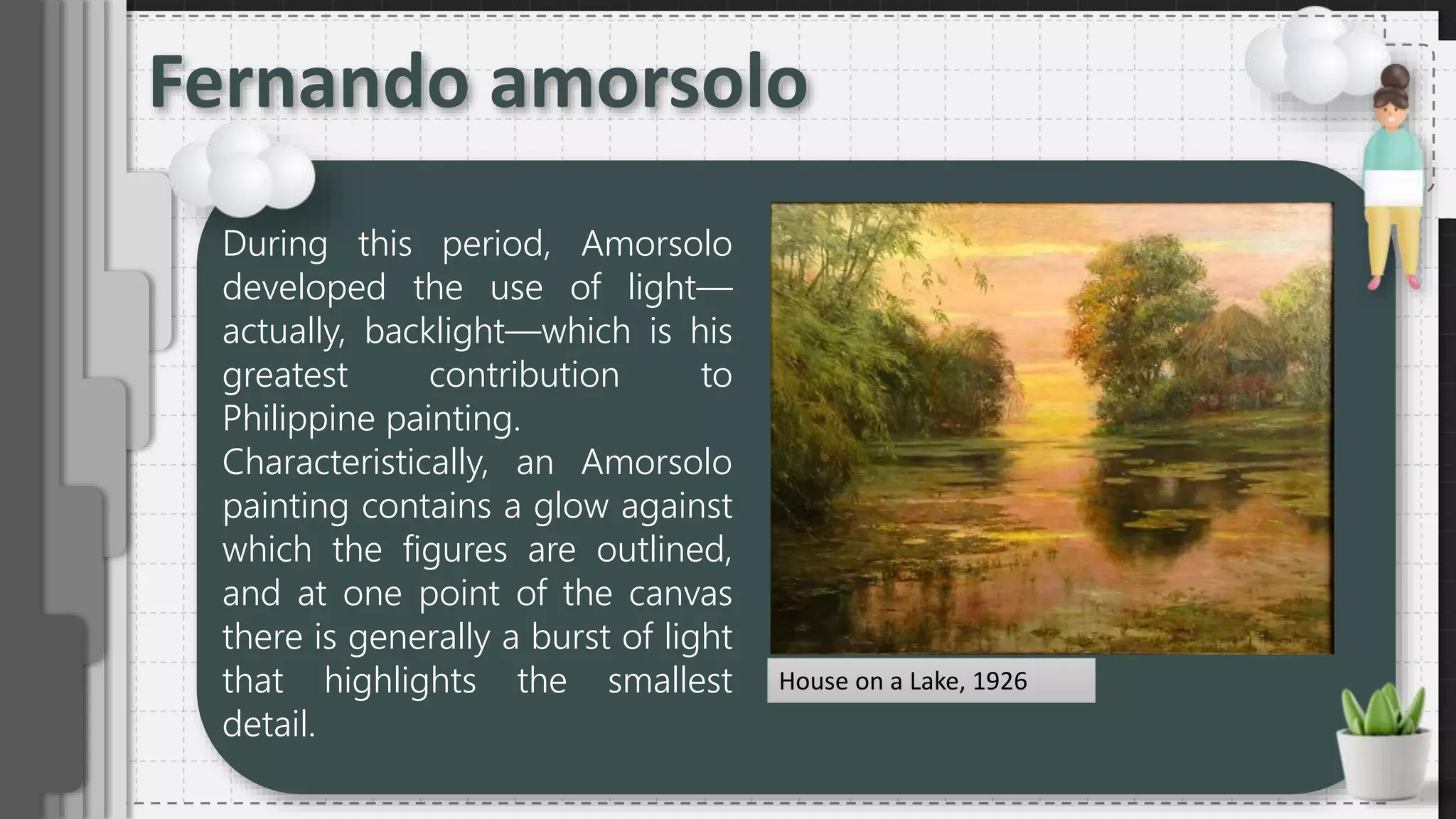 Fernando amorsolo

During this period, Amorsolo developed the use of light—actually, backlight—which is his greatest contribution to Philippine painting.
Characteristically, an Amorsolo painting contains a glow against which the figures are outlined, and at one point of the canvas there is generally a burst of light that highlights the smallest detail.

House on a Lake, 1926